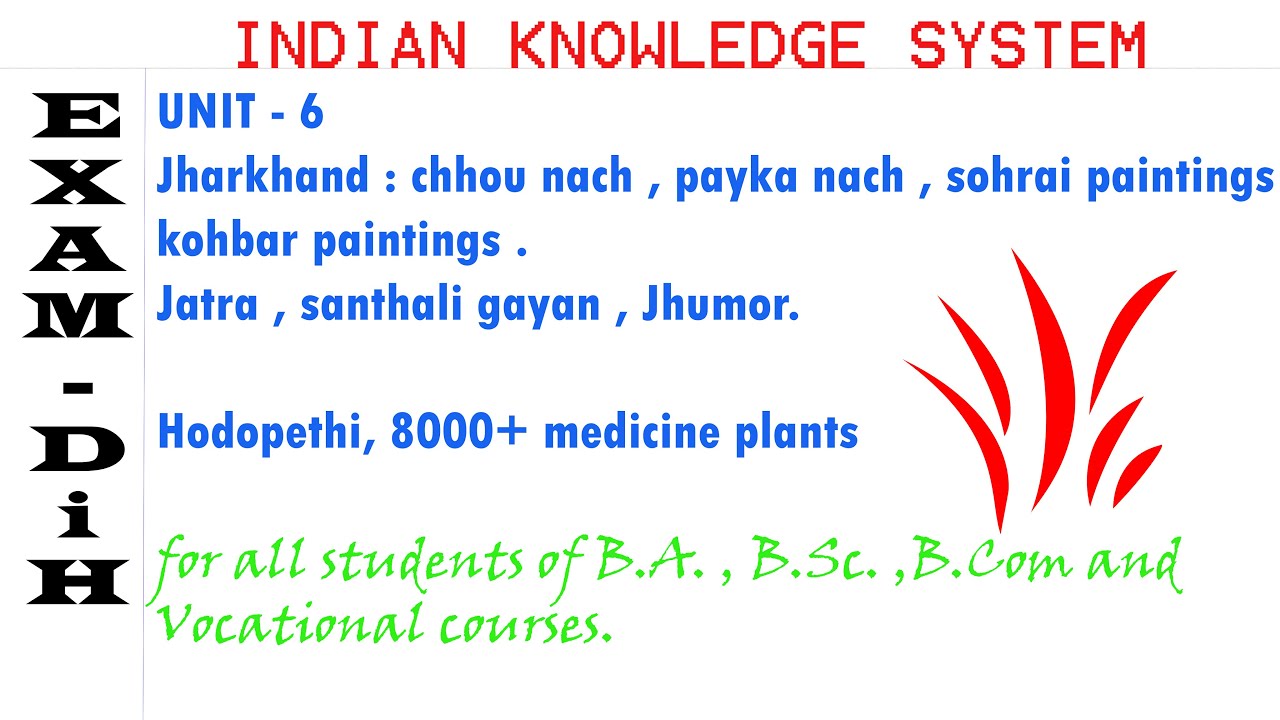 INDIAN KNOWLEDGE SYSTEM

EXAM-DiH

UNIT - 6
Jharkhand : chhou nach , payka nach , sohrai paintings kohbar paintings .
Jatra , santhali gayan , Jhumor.

Hodopethi, 8000+ medicine plants

for all students of B.A. , B.Sc. ,B.Com and Vocational courses.